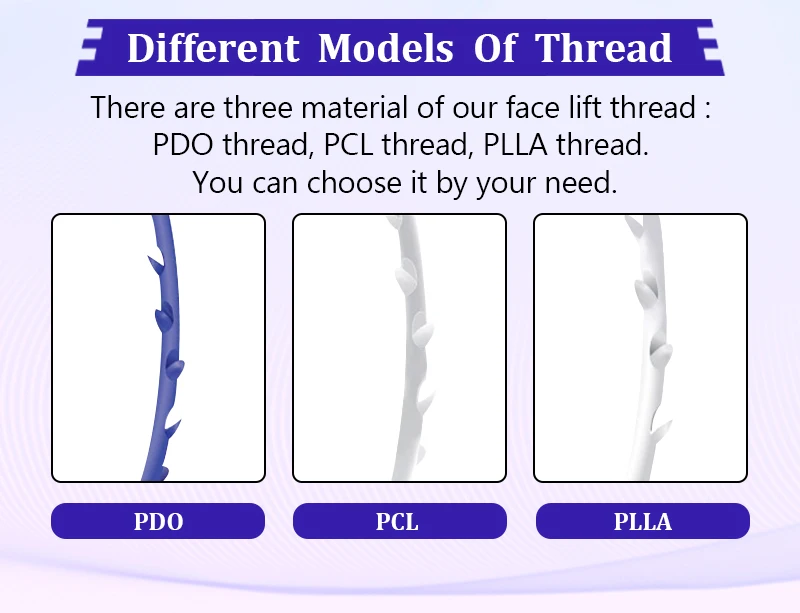 Different Models Of Thread

There are three material of our face lift thread : PDO thread, PCL thread, PLLA thread. You can choose it by your need.

PDO

PCL

PLLA